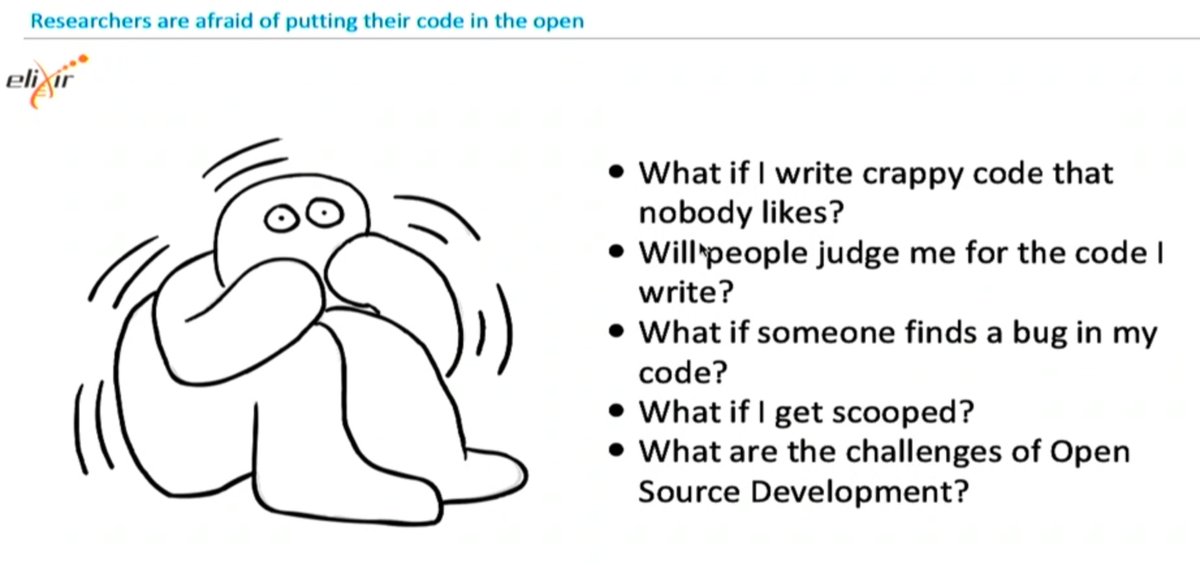 Researchers are afraid of putting their code in the open

elixir

- What if I write crappy code that nobody likes?
- Will people judge me for the code I write?
- What if someone finds a bug in my code?
- What if I get scooped?
- What are the challenges of Open Source Development?